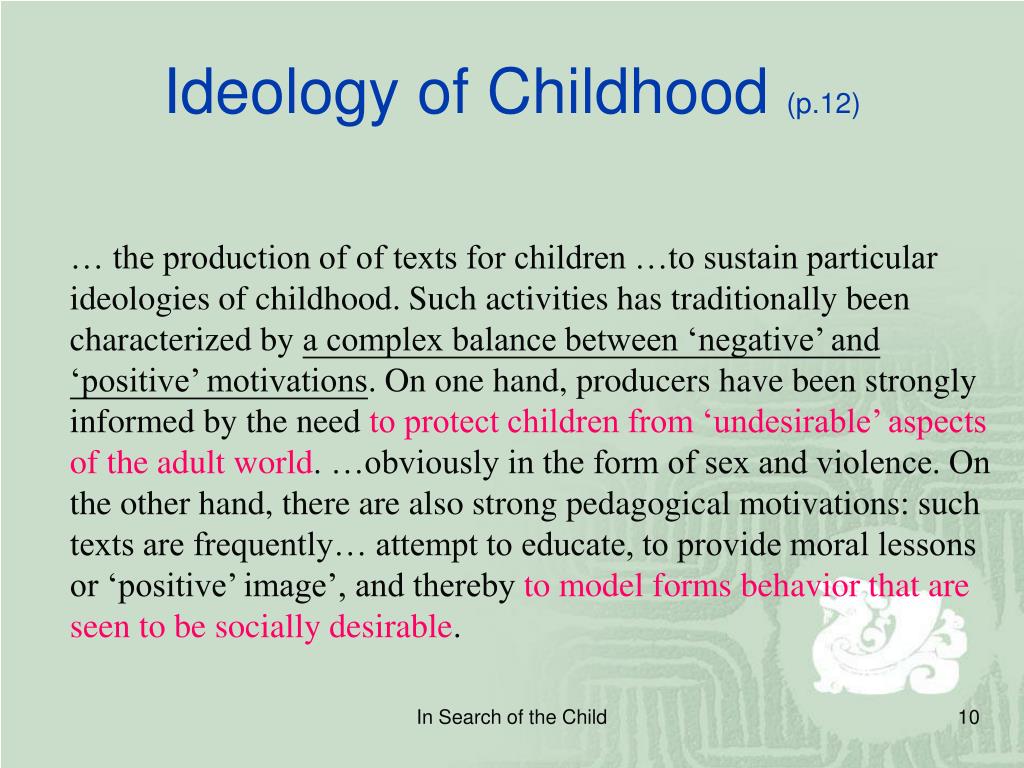 Ideology of Childhood (p.12)

… the production of of texts for children …to sustain particular ideologies of childhood. Such activities has traditionally been characterized by a complex balance between ‘negative’ and ‘positive’ motivations. On one hand, producers have been strongly informed by the need to protect children from ‘undesirable’ aspects of the adult world. …obviously in the form of sex and violence. On the other hand, there are also strong pedagogical motivations: such texts are frequently… attempt to educate, to provide moral lessons or ‘positive’ image’, and thereby to model forms behavior that are seen to be socially desirable.

In Search of the Child

10